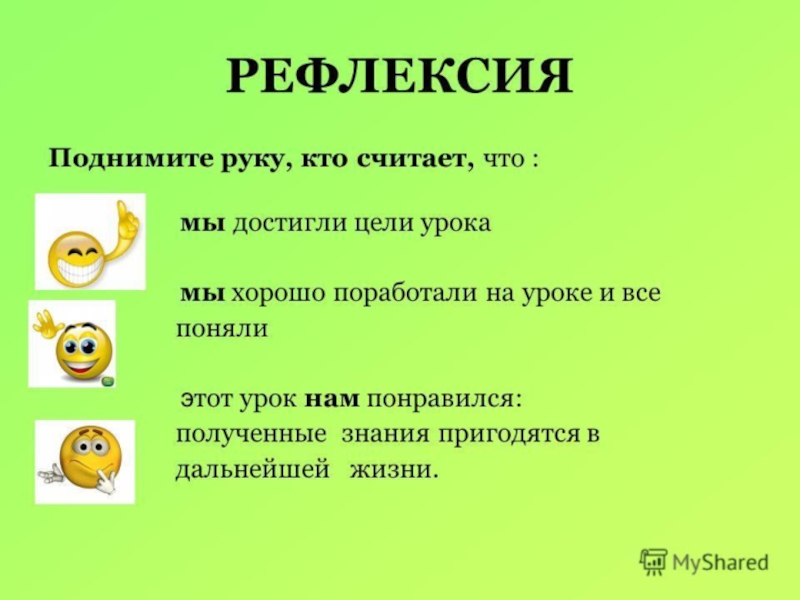 РЕФЛЕКСИЯ

Поднимите руку, кто считает, что :

мы достигли цели урока

мы хорошо поработали на уроке и все поняли

этот урок нам понравился: полученные знания пригодятся в дальнейшей жизни.

MyShared